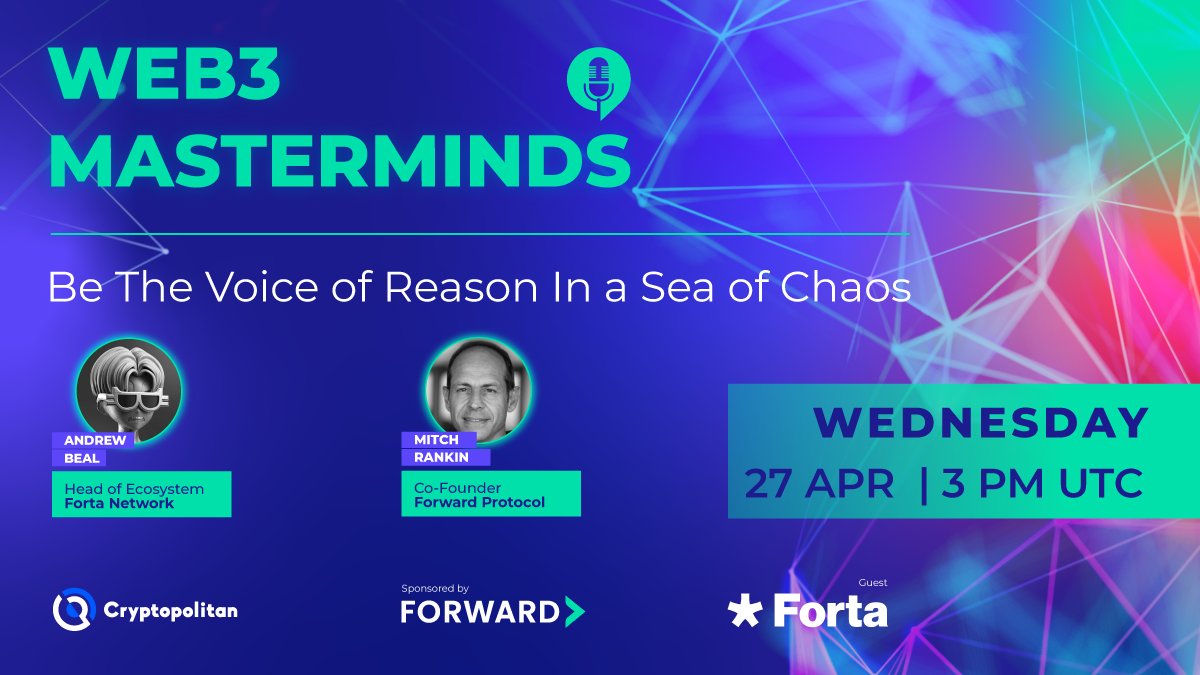 WEB3 MASTERMINDS

Be The Voice of Reason In a Sea of Chaos

ANDREW BEAL
Head of Ecosystem
Forta Network

MITCH RANKIN
Co-Founder
Forward Protocol

WEDNESDAY
27 APR | 3 PM UTC

Cryptopolitan

Sponsored by
FORWARD

Guest
Forta